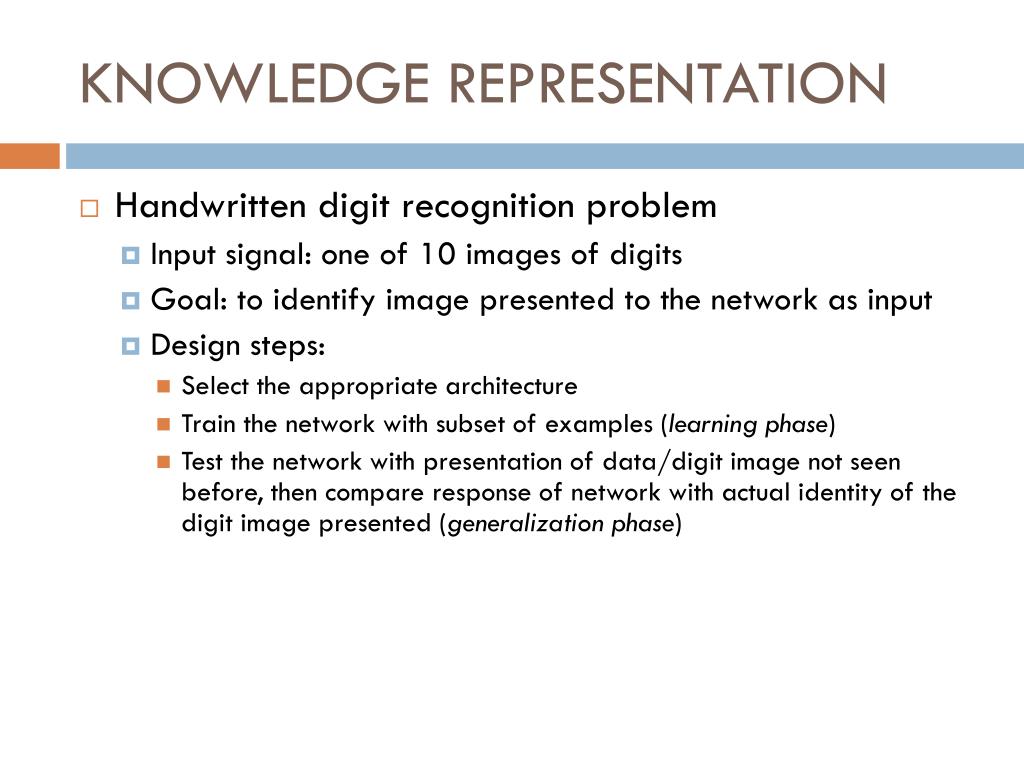 KNOWLEDGE REPRESENTATION

Handwritten digit recognition problem

Input signal: one of 10 images of digits

Goal: to identify image presented to the network as input

Design steps:

Select the appropriate architecture

Train the network with subset of examples (learning phase)

Test the network with presentation of data/digit image not seen before, then compare response of network with actual identity of the digit image presented (generalization phase)